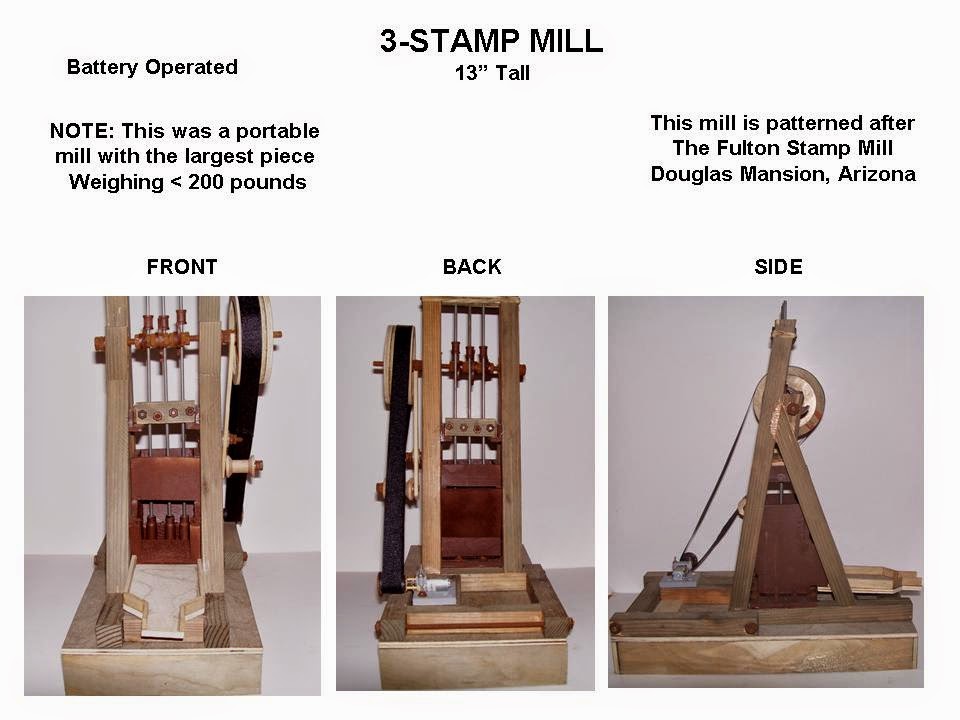 3-STAMP MILL
13” Tall

Battery Operated

NOTE: This was a portable mill with the largest piece Weighing < 200 pounds

This mill is patterned after The Fulton Stamp Mill Douglas Mansion, Arizona

FRONT

BACK

SIDE